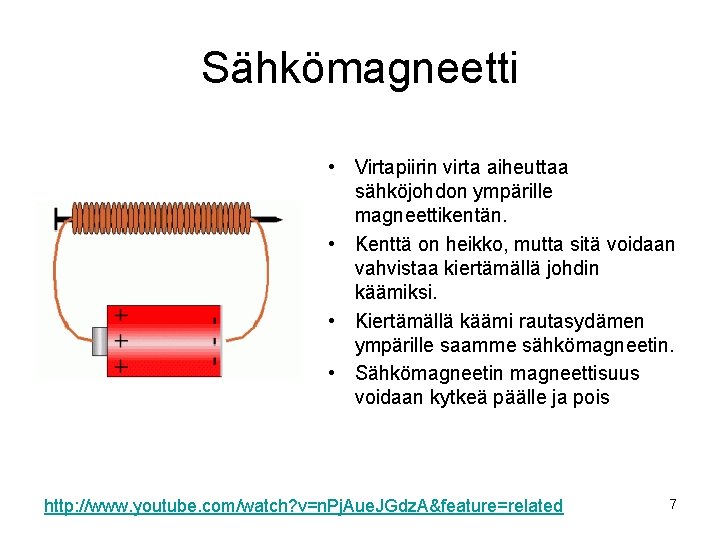 Sähkömagneetti

+
+
+
-
-
-

• Virtapiirin virta aiheuttaa sähköjohdon ympärille magneettikentän.
• Kenttä on heikko, mutta sitä voidaan vahvistaa kiertämällä johdin käämiksi.
• Kiertämällä käämi rautasydämen ympärille saamme sähkömagneetin.
• Sähkömagneetin magneettisuus voidaan kytkeä päälle ja pois

http://www.youtube.com/watch?v=nPjAueJGdzA&feature=related

7